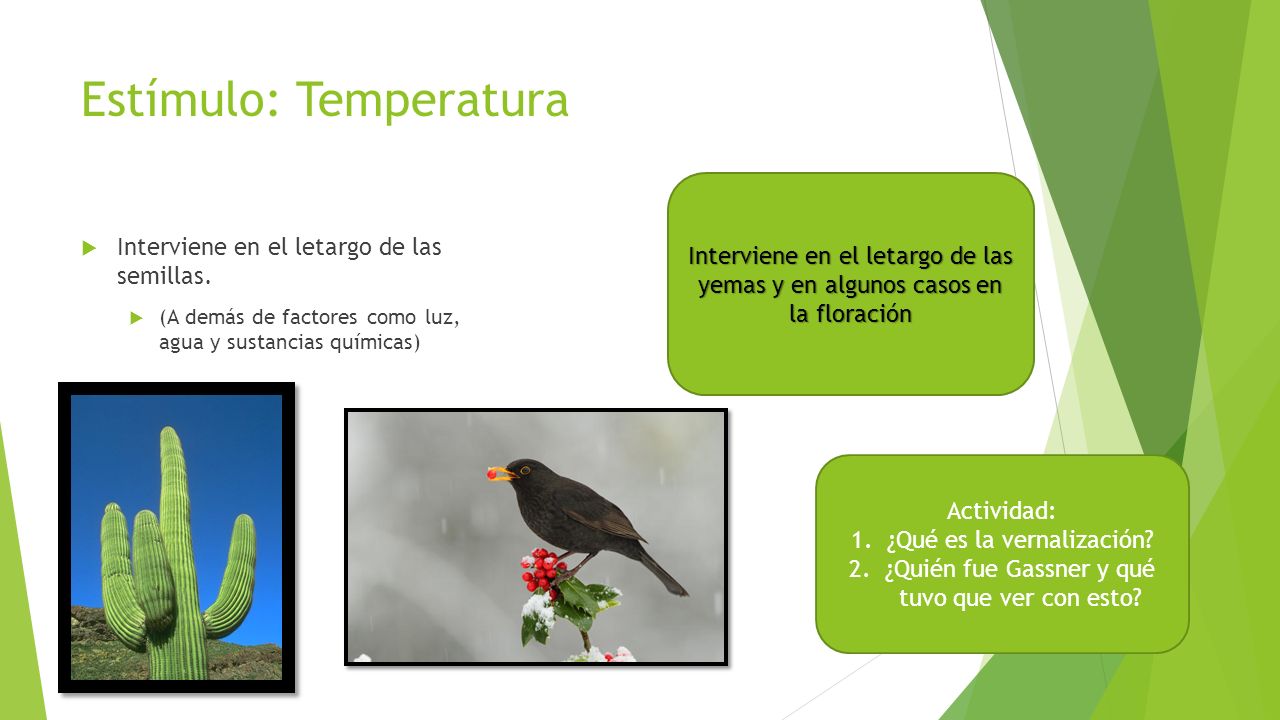 Estímulo: Temperatura

Interviene en el letargo de las semillas.

(A demás de factores como luz, agua y sustancias químicas)

Interviene en el letargo de las yemas y en algunos casos en la floración

Actividad:
1. ¿Qué es la vernalización?
2. ¿Quién fue Gassner y qué tuvo que ver con esto?